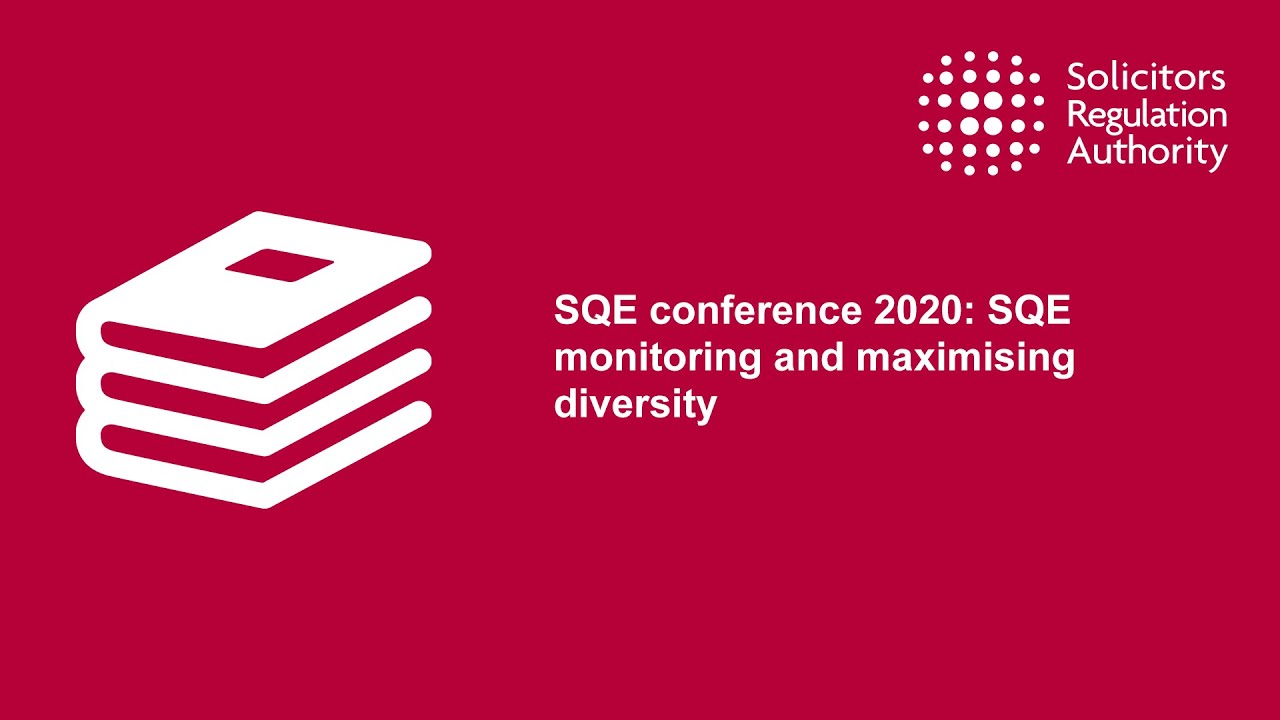 Solicitors
Regulation
Authority

SQE conference 2020: SQE monitoring and maximising diversity